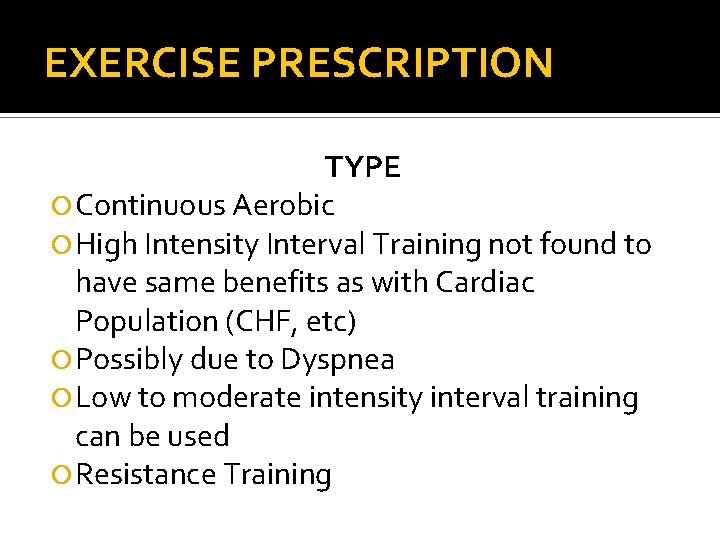 EXERCISE PRESCRIPTION

TYPE

Continuous Aerobic

High Intensity Interval Training not found to have same benefits as with Cardiac Population (CHF, etc)

Possibly due to Dyspnea

Low to moderate intensity interval training can be used

Resistance Training